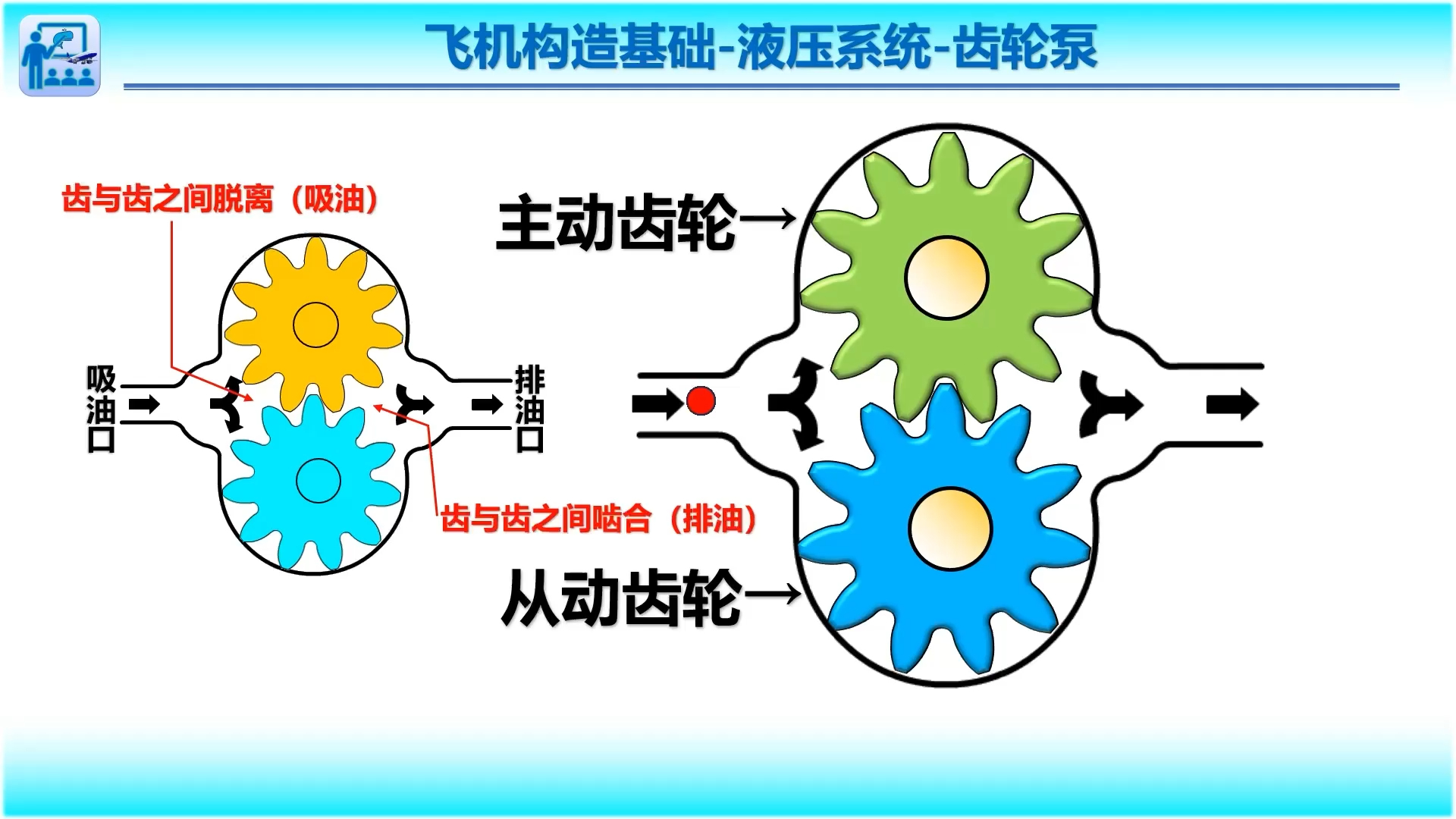 飞机构造基础-液压系统-齿轮泵

齿与齿之间脱离（吸油）

吸油口

排油口

齿与齿之间啮合（排油）

主动齿轮→

从动齿轮→